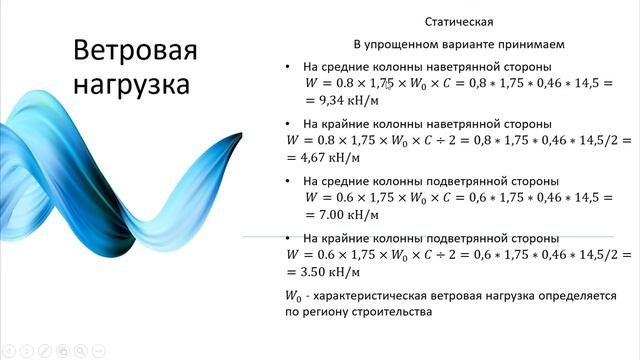 Ветровая нагрузка

Статическая

В упрощенном варианте принимаем

• На средние колонны наветрянной стороны
$W = 0.8 \times 1,75 \times W_0 \times C = 0,8 * 1,75 * 0,46 * 14,5 =$
$= 9,34$ кН/м

• На крайние колонны наветрянной стороны
$W = 0.8 \times 1,75 \times W_0 \times C \div 2 = 0,8 * 1,75 * 0,46 * 14,5/2 =$
$= 4,67$ кН/м

• На средние колонны подветрянной стороны
$W = 0.6 \times 1,75 \times W_0 \times C = 0,6 * 1,75 * 0,46 * 14,5 =$
$= 7.00$ кН/м

• На крайние колонны подветрянной стороны
$W = 0.6 \times 1,75 \times W_0 \times C \div 2 = 0,6 * 1,75 * 0,46 * 14,5/2 =$
$= 3.50$ кН/м

$W_0$ - характеристическая ветровая нагрузка определяется по региону строительства